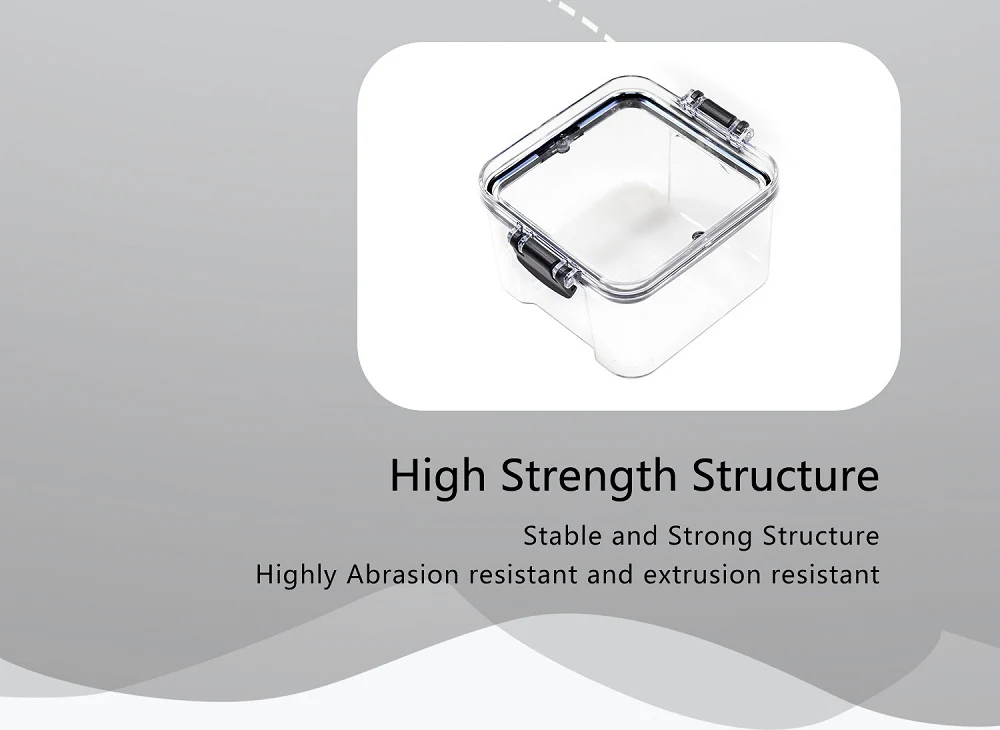 High Strength Structure

Stable and Strong Structure
Highly Abrasion resistant and extrusion resistant